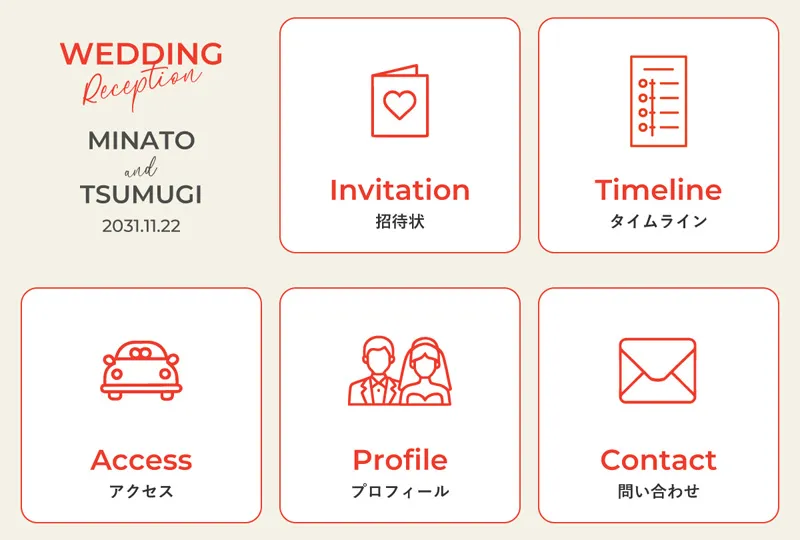 WEDDING
Reception

MINATO
and
TSUMUGI
2031.11.22

Invitation
招待状

Timeline
タイムライン

Access
アクセス

Profile
プロフィール

Contact
問い合わせ